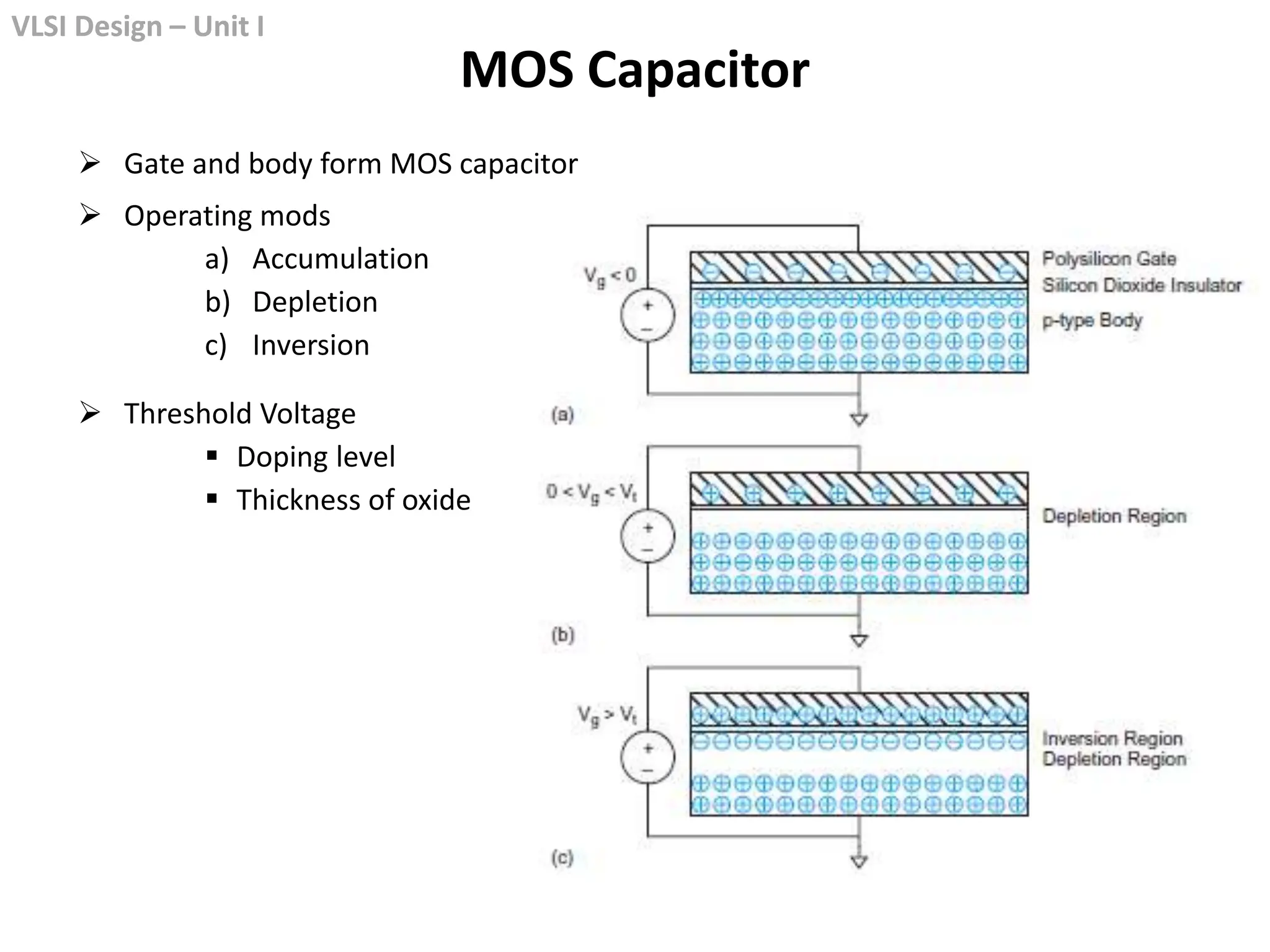 VLSI Design – Unit I

MOS Capacitor

➢ Gate and body form MOS capacitor

➢ Operating mods
a) Accumulation
b) Depletion
c) Inversion

➢ Threshold Voltage
▪ Doping level
▪ Thickness of oxide

$V_g < 0$
+
−
Polysilicon Gate
Silicon Dioxide Insulator
p-type Body
(a)

$0 < V_g < V_t$
+
−
Depletion Region
(b)

$V_g > V_t$
+
−
Inversion Region
Depletion Region
(c)